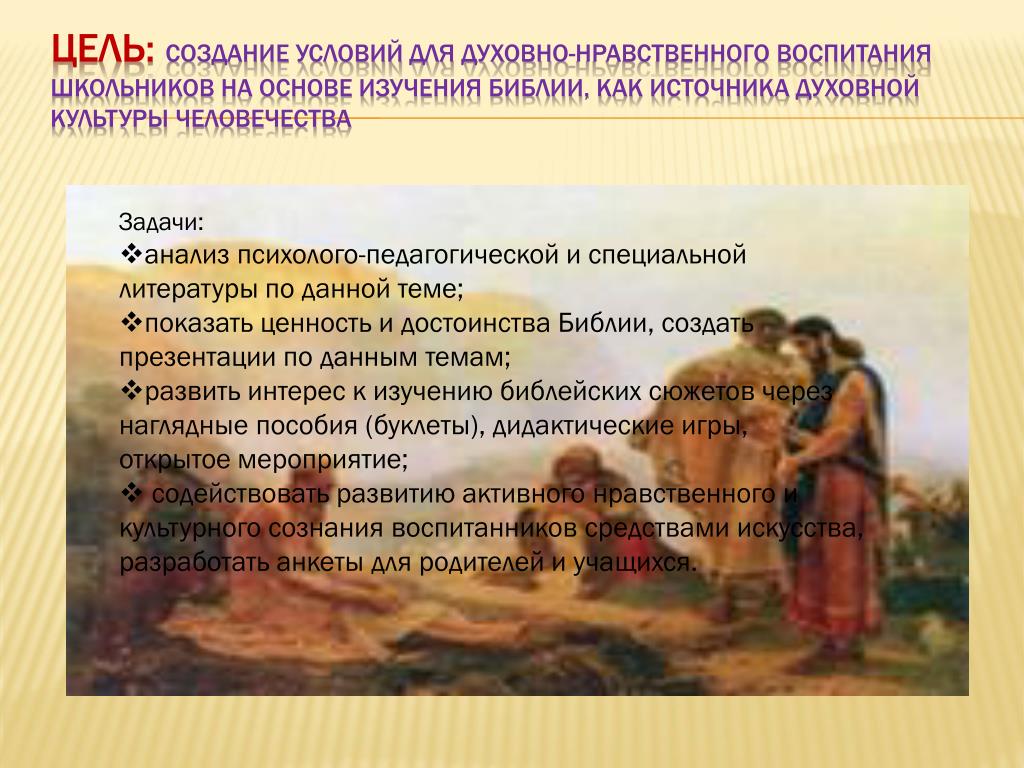 ЦЕЛЬ: СОЗДАНИЕ УСЛОВИЙ ДЛЯ ДУХОВНО-НРАВСТВЕННОГО ВОСПИТАНИЯ ШКОЛЬНИКОВ НА ОСНОВЕ ИЗУЧЕНИЯ БИБЛИИ, КАК ИСТОЧНИКА ДУХОВНОЙ КУЛЬТУРЫ ЧЕЛОВЕЧЕСТВА

Задачи:
❖анализ психолого-педагогической и специальной литературы по данной теме;
❖показать ценность и достоинства Библии, создать презентации по данным темам;
❖развить интерес к изучению библейских сюжетов через наглядные пособия (буклеты), дидактические игры, открытое мероприятие;
❖ содействовать развитию активного нравственного и культурного сознания воспитанников средствами искусства, разработать анкеты для родителей и учащихся.